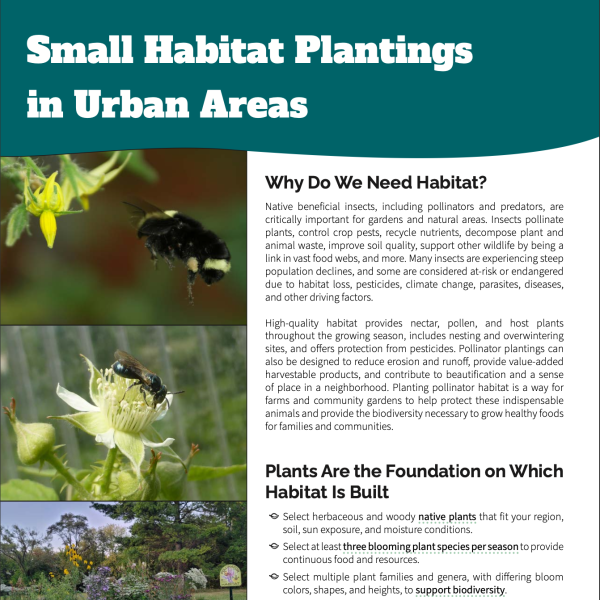 Small Habitat Plantings in Urban Areas

Why Do We Need Habitat?

Native beneficial insects, including pollinators and predators, are critically important for gardens and natural areas. Insects pollinate plants, control crop pests, recycle nutrients, decompose plant and animal waste, improve soil quality, support other wildlife by being a link in vast food webs, and more. Many insects are experiencing steep population declines, and some are considered at-risk or endangered due to habitat loss, pesticides, climate change, parasites, diseases, and other driving factors.

High-quality habitat provides nectar, pollen, and host plants throughout the growing season, includes nesting and overwintering sites, and offers protection from pesticides. Pollinator plantings can also be designed to reduce erosion and runoff, provide value-added harvestable products, and contribute to beautification and a sense of place in a neighborhood. Planting pollinator habitat is a way for farms and community gardens to help protect these indispensable animals and provide the biodiversity necessary to grow healthy foods for families and communities.

Plants Are the Foundation on Which Habitat Is Built

Select herbaceous and woody native plants that fit your region, soil, sun exposure, and moisture conditions.

Select at least three blooming plant species per season to provide continuous food and resources.

Select multiple plant families and genera, with differing bloom colors, shapes, and heights, to support biodiversity.